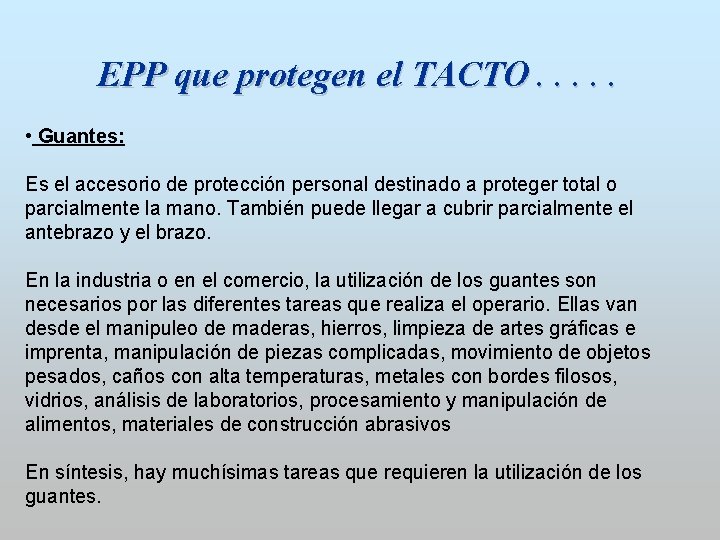 EPP que protegen el TACTO . . . . .

• Guantes:

Es el accesorio de protección personal destinado a proteger total o parcialmente la mano. También puede llegar a cubrir parcialmente el antebrazo y el brazo.

En la industria o en el comercio, la utilización de los guantes son necesarios por las diferentes tareas que realiza el operario. Ellas van desde el manipuleo de maderas, hierros, limpieza de artes gráficas e imprenta, manipulación de piezas complicadas, movimiento de objetos pesados, caños con alta temperaturas, metales con bordes filosos, vidrios, análisis de laboratorios, procesamiento y manipulación de alimentos, materiales de construcción abrasivos

En síntesis, hay muchísimas tareas que requieren la utilización de los guantes.